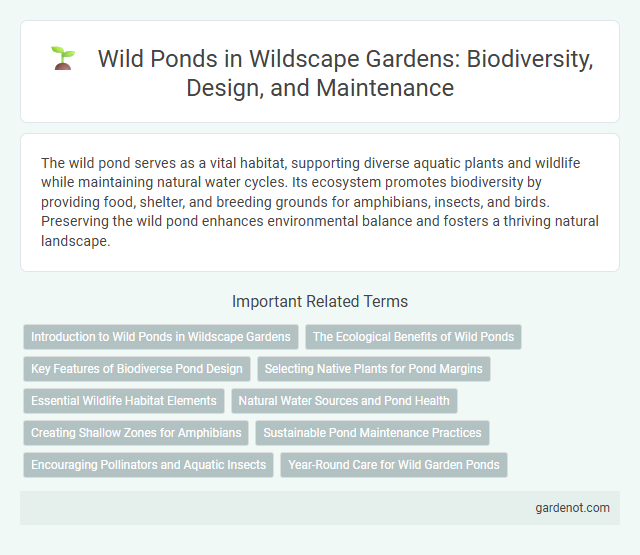 Wild Ponds in Wildscape Gardens: Biodiversity, Design, and Maintenance

The wild pond serves as a vital habitat, supporting diverse aquatic plants and wildlife while maintaining natural water cycles. Its ecosystem promotes biodiversity by providing food, shelter, and breeding grounds for amphibians, insects, and birds. Preserving the wild pond enhances environmental balance and fosters a thriving natural landscape.

Important Related Terms

Introduction to Wild Ponds in Wildscape Gardens

The Ecological Benefits of Wild Ponds

Key Features of Biodiverse Pond Design

Selecting Native Plants for Pond Margins

Essential Wildlife Habitat Elements

Natural Water Sources and Pond Health

Creating Shallow Zones for Amphibians

Sustainable Pond Maintenance Practices

Encouraging Pollinators and Aquatic Insects

Year-Round Care for Wild Garden Ponds

gardenot.com